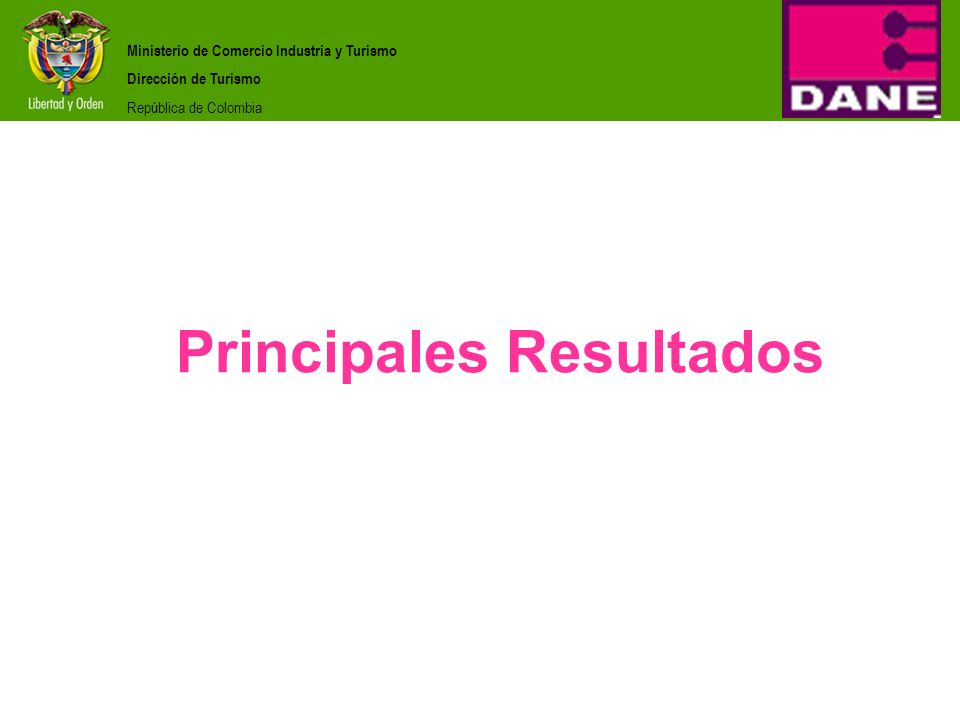 Libertad y Orden

Ministerio de Comercio Industria y Turismo

Dirección de Turismo

República de Colombia

DANE

Principales Resultados